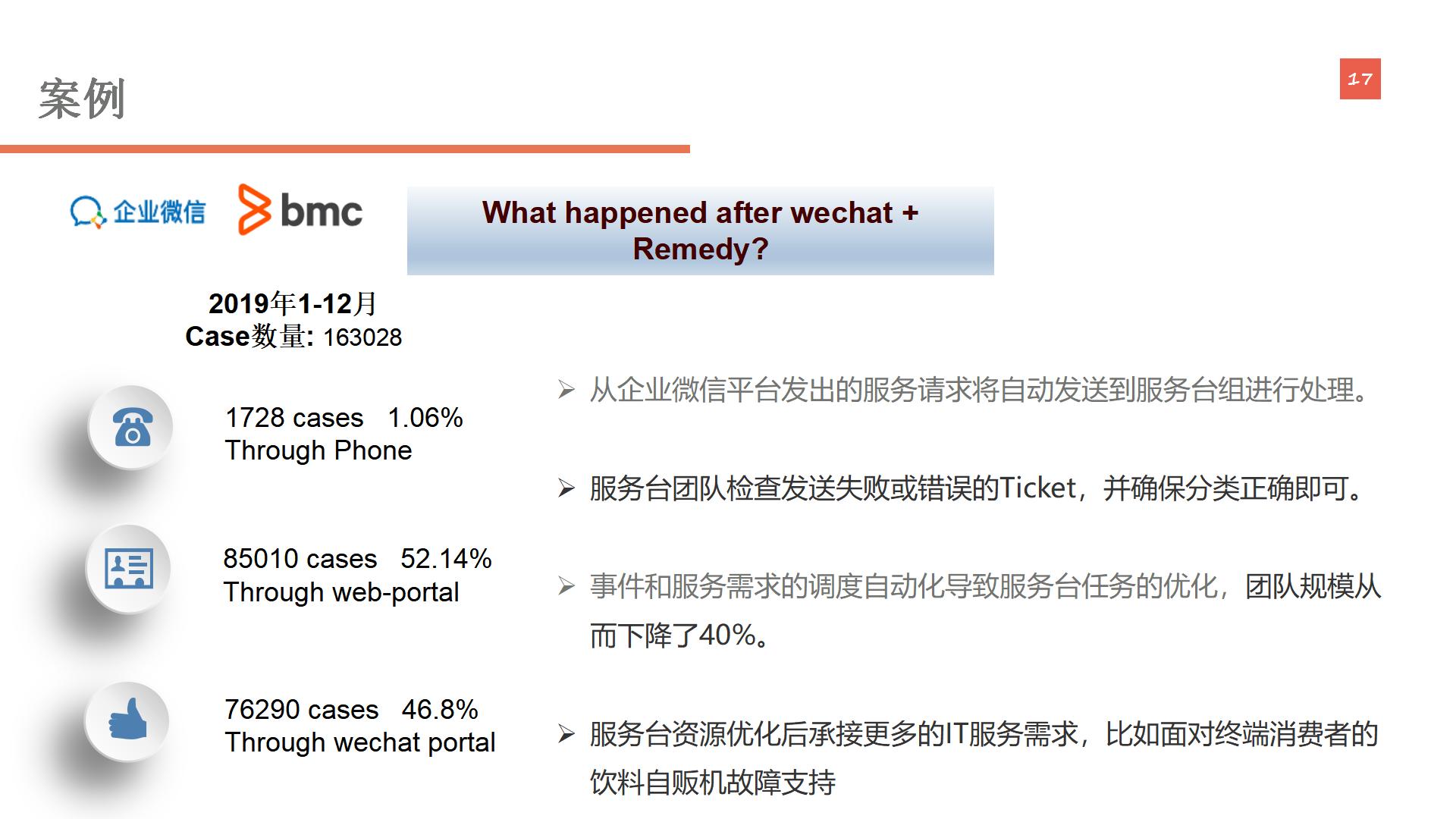 案例

17

企业微信 bmc

What happened after wechat + Remedy?

2019年1-12月
Case数量: 163028

1728 cases 1.06%
Through Phone

85010 cases 52.14%
Through web-portal

76290 cases 46.8%
Through wechat portal

➢ 从企业微信平台发出的服务请求将自动发送到服务台组进行处理。

➢ 服务台团队检查发送失败或错误的Ticket，并确保分类正确即可。

➢ 事件和服务需求的调度自动化导致服务台任务的优化，团队规模从而下降了40%。

➢ 服务台资源优化后承接更多的IT服务需求，比如面对终端消费者的饮料自贩机故障支持